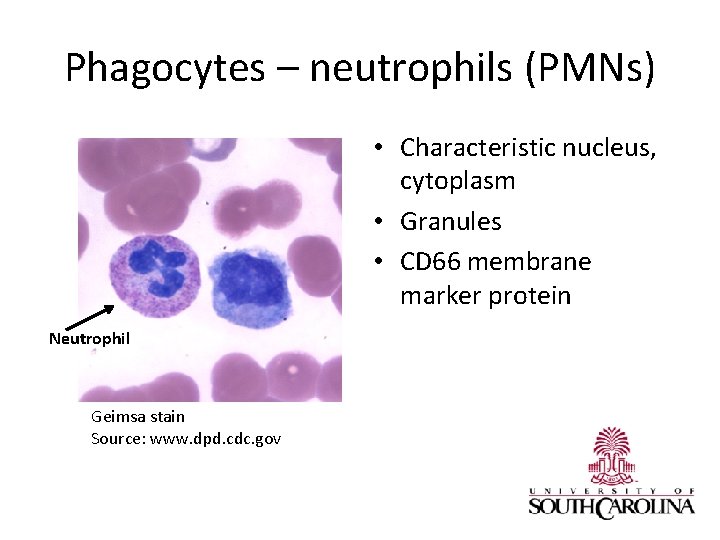 Phagocytes – neutrophils (PMNs)

Neutrophil

Geimsa stain
Source: www.dpd.cdc.gov

• Characteristic nucleus, cytoplasm
• Granules
• CD66 membrane marker protein

UNIVERSITY OF
SOUTH CAROLINA